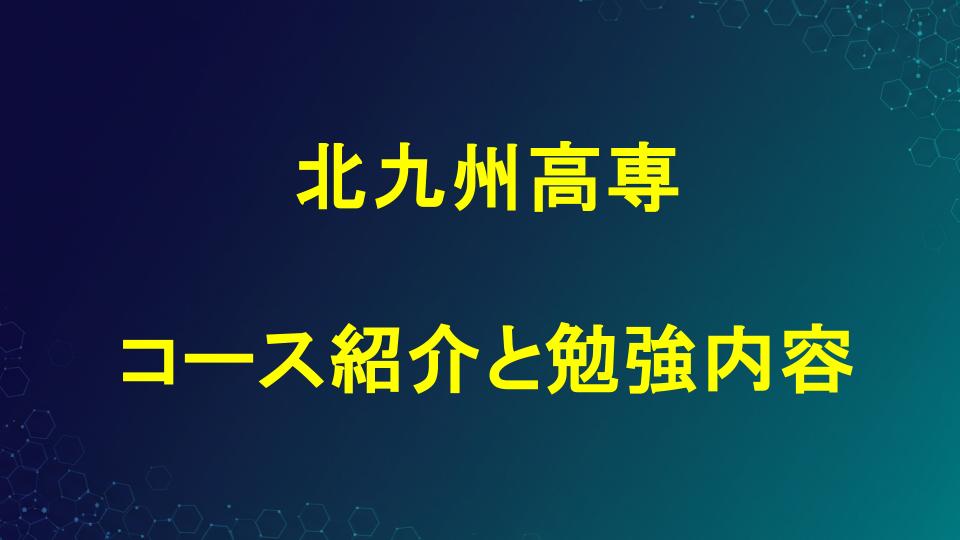 北九州高専

コース紹介と勉強内容